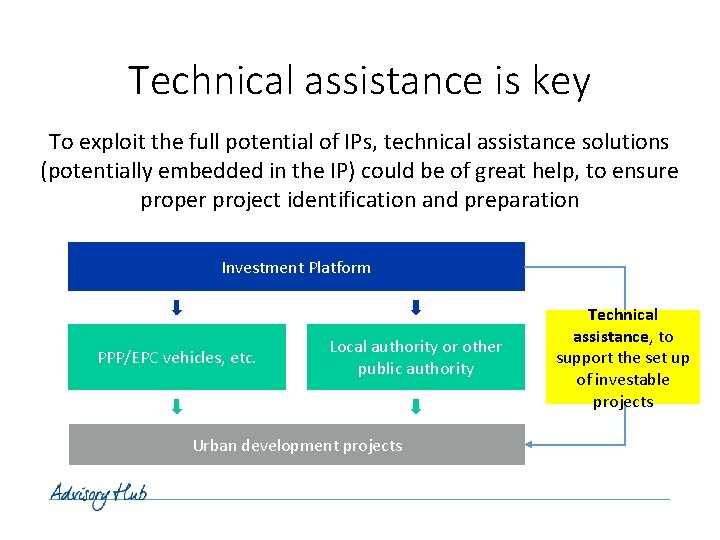 Technical assistance is key

To exploit the full potential of IPs, technical assistance solutions (potentially embedded in the IP) could be of great help, to ensure proper project identification and preparation

Investment Platform

PPP/EPC vehicles, etc.

Local authority or other public authority

Urban development projects

Technical assistance, to support the set up of investable projects

Advisory Hub